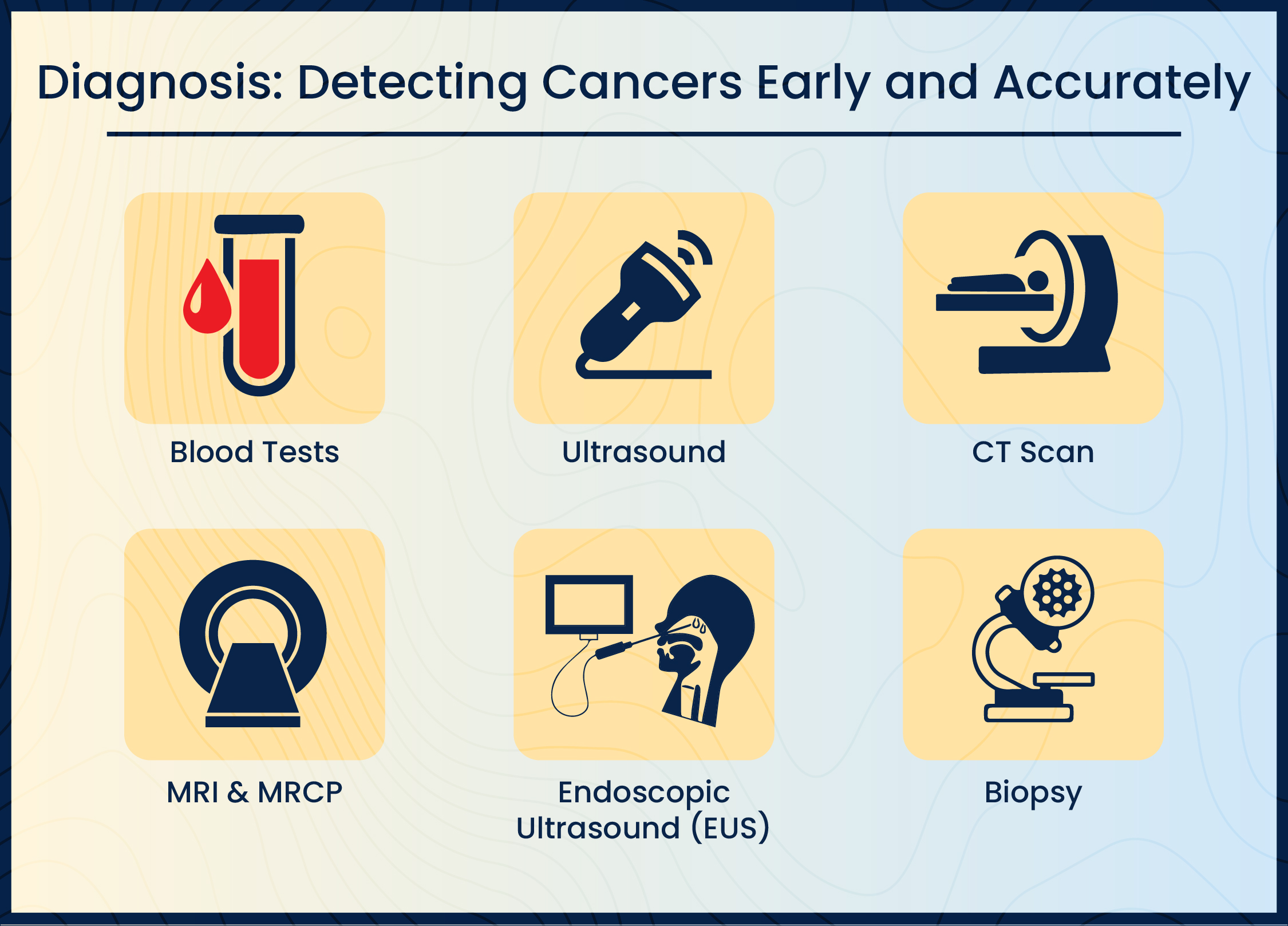 Diagnosis: Detecting Cancers Early and Accurately

Blood Tests

Ultrasound

CT Scan

MRI & MRCP

Endoscopic Ultrasound (EUS)

Biopsy